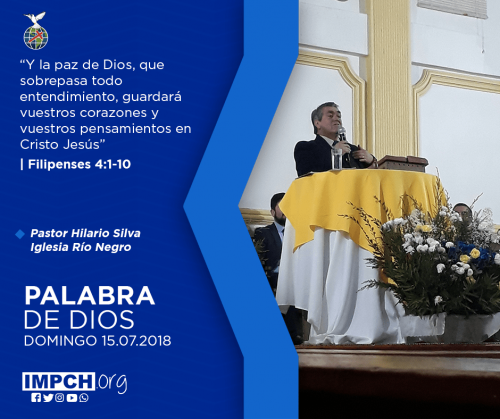 “Y la paz de Dios, que sobrepasa todo entendimiento, guardará vuestros corazones y vuestros pensamientos en Cristo Jesús”

| Filipenses 4:1-10

Pastor Hilario Silva
Iglesia Río Negro

PALABRA
DE DIOS
DOMINGO 15.07.2018

IMPCH.org